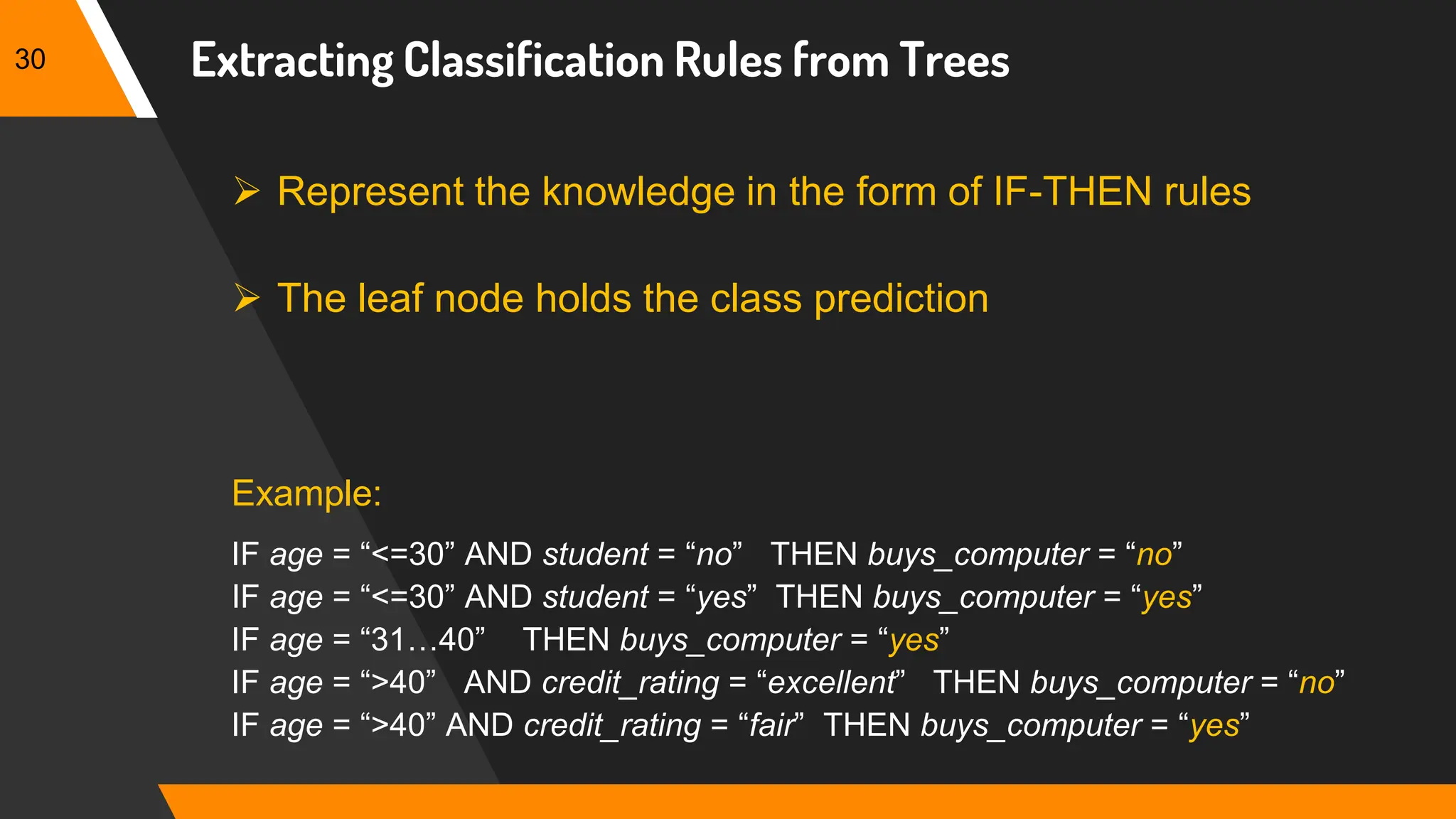 30

Extracting Classification Rules from Trees

➢ Represent the knowledge in the form of IF-THEN rules

➢ The leaf node holds the class prediction

Example:

IF age = “<=30” AND student = “no” THEN buys_computer = “no”
IF age = “<=30” AND student = “yes” THEN buys_computer = “yes”
IF age = “31…40” THEN buys_computer = “yes”
IF age = “>40” AND credit_rating = “excellent” THEN buys_computer = “no”
IF age = “>40” AND credit_rating = “fair” THEN buys_computer = “yes”